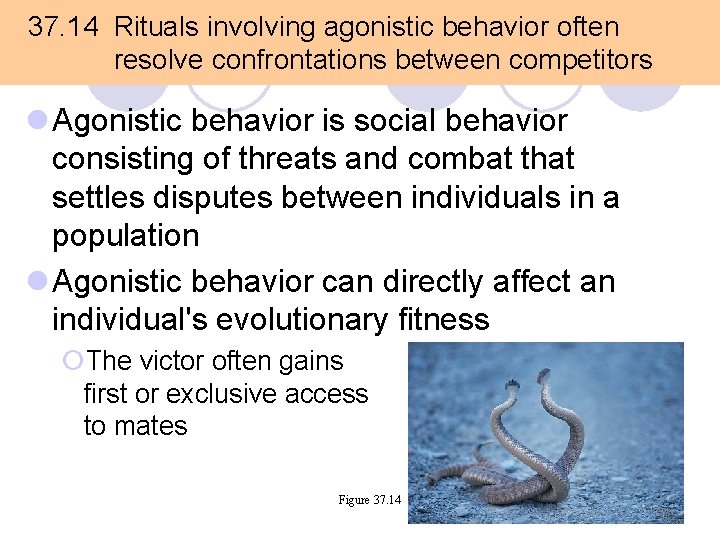 37.14 Rituals involving agonistic behavior often resolve confrontations between competitors

Agonistic behavior is social behavior consisting of threats and combat that settles disputes between individuals in a population

Agonistic behavior can directly affect an individual's evolutionary fitness

The victor often gains first or exclusive access to mates

Figure 37.14